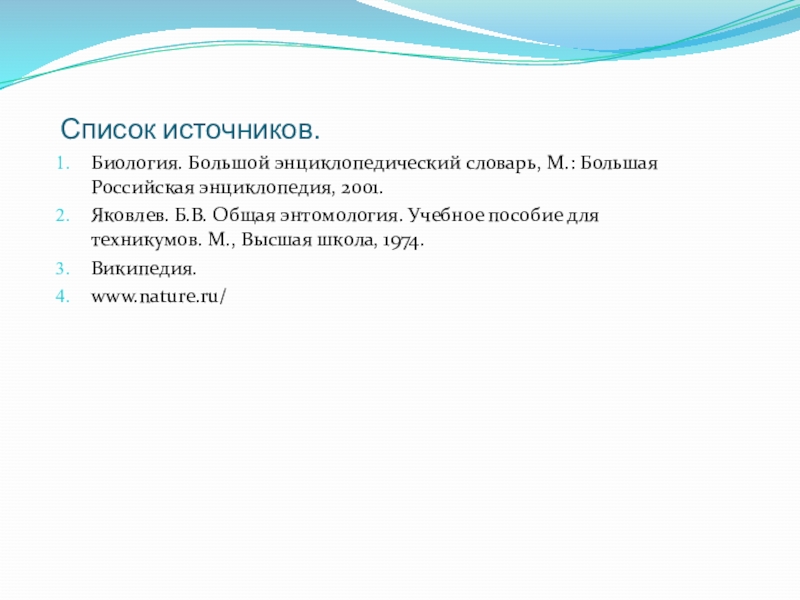 Список источников.

1. Биология. Большой энциклопедический словарь, М.: Большая Российская энциклопедия, 2001.
2. Яковлев. Б.В. Общая энтомология. Учебное пособие для техникумов. М., Высшая школа, 1974.
3. Википедия.
4. www.nature.ru/